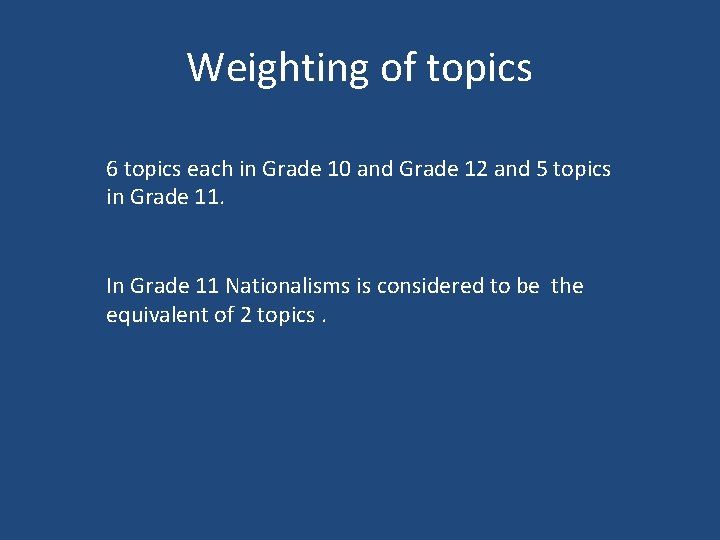 Weighting of topics

6 topics each in Grade 10 and Grade 12 and 5 topics in Grade 11.

In Grade 11 Nationalisms is considered to be the equivalent of 2 topics .